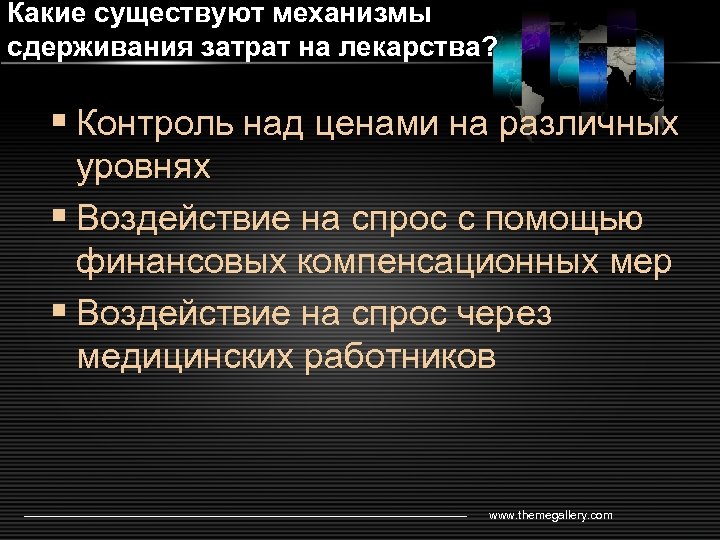 Какие существуют механизмы сдерживания затрат на лекарства?

▪ Контроль над ценами на различных уровнях
▪ Воздействие на спрос с помощью финансовых компенсационных мер
▪ Воздействие на спрос через медицинских работников

www.themegallery.com